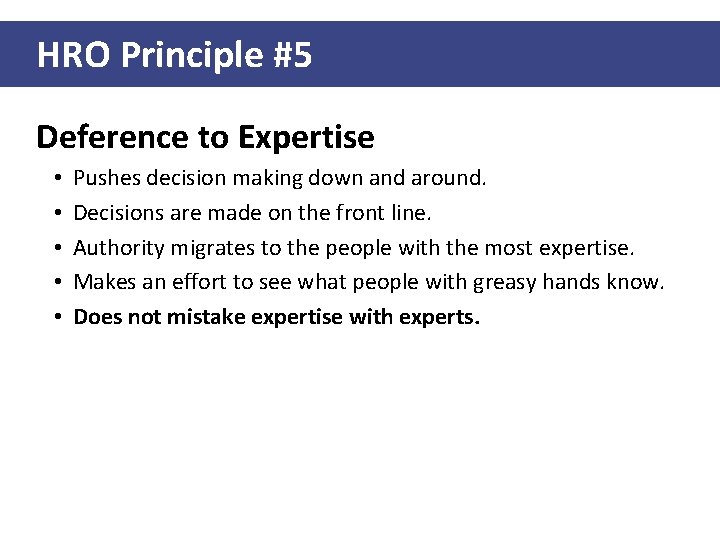 HRO Principle #5

Deference to Expertise

• Pushes decision making down and around.
• Decisions are made on the front line.
• Authority migrates to the people with the most expertise.
• Makes an effort to see what people with greasy hands know.
• Does not mistake expertise with experts.